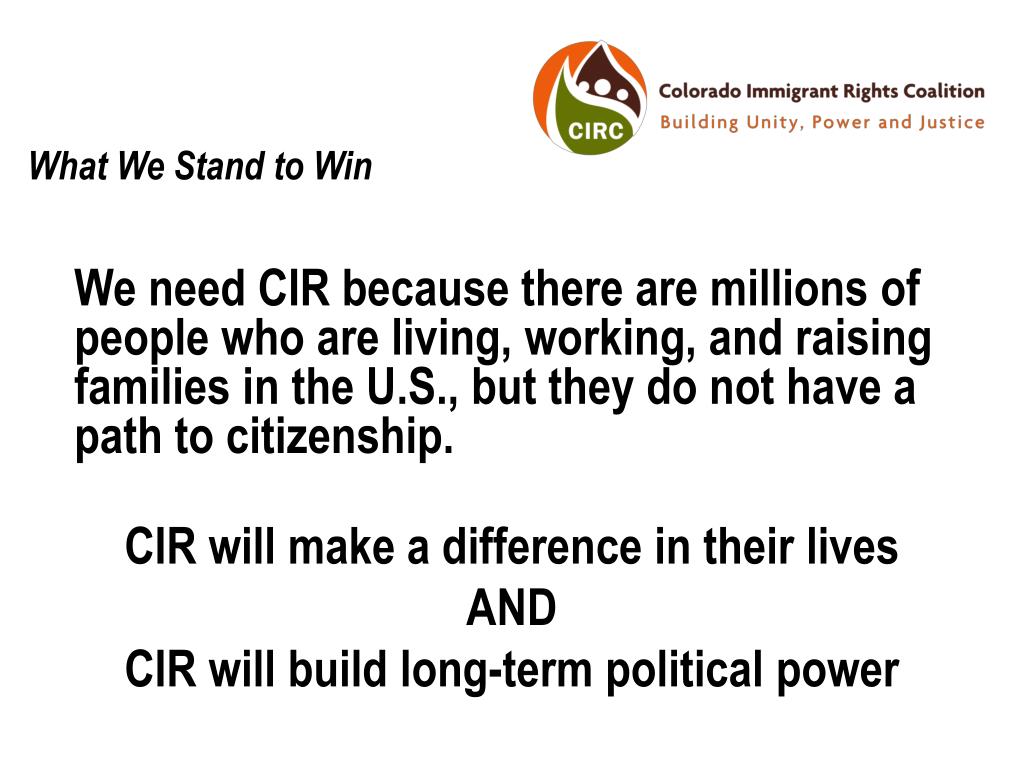 CIRC

Colorado Immigrant Rights Coalition
Building Unity, Power and Justice

What We Stand to Win

We need CIR because there are millions of people who are living, working, and raising families in the U.S., but they do not have a path to citizenship.

CIR will make a difference in their lives
AND
CIR will build long-term political power